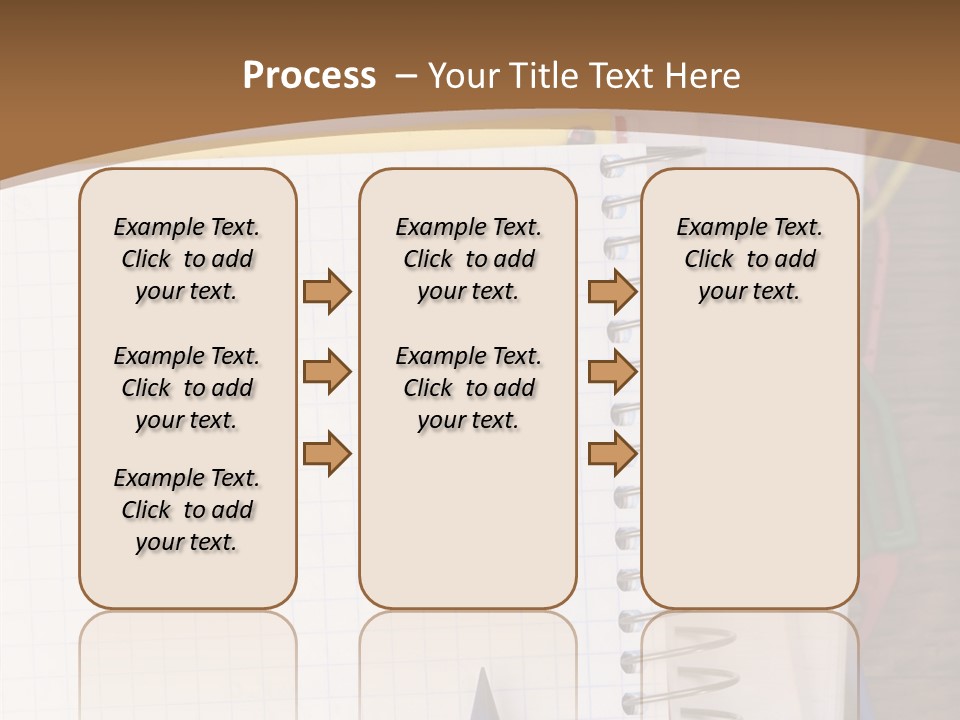 Process – Your Title Text Here

Example Text. Click to add your text.

Example Text. Click to add your text.

Example Text. Click to add your text.

Example Text. Click to add your text.

Example Text. Click to add your text.

Example Text. Click to add your text.